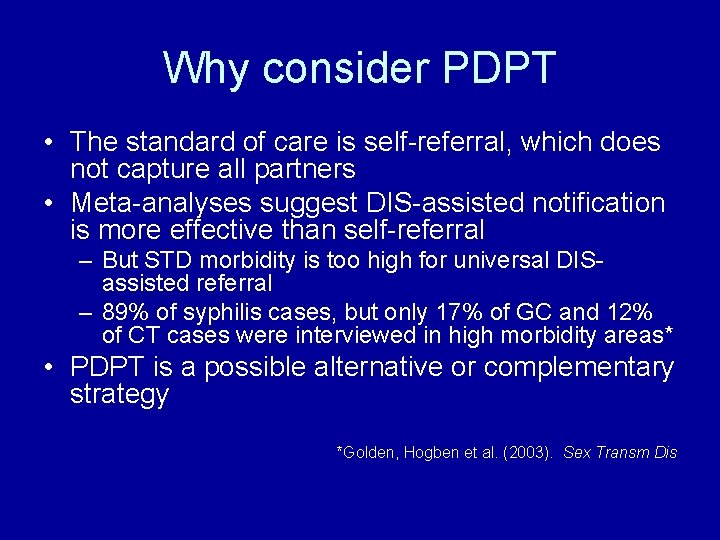 Why consider PDPT

• The standard of care is self-referral, which does not capture all partners
• Meta-analyses suggest DIS-assisted notification is more effective than self-referral
– But STD morbidity is too high for universal DIS-assisted referral
– 89% of syphilis cases, but only 17% of GC and 12% of CT cases were interviewed in high morbidity areas*
• PDPT is a possible alternative or complementary strategy

*Golden, Hogben et al. (2003). Sex Transm Dis